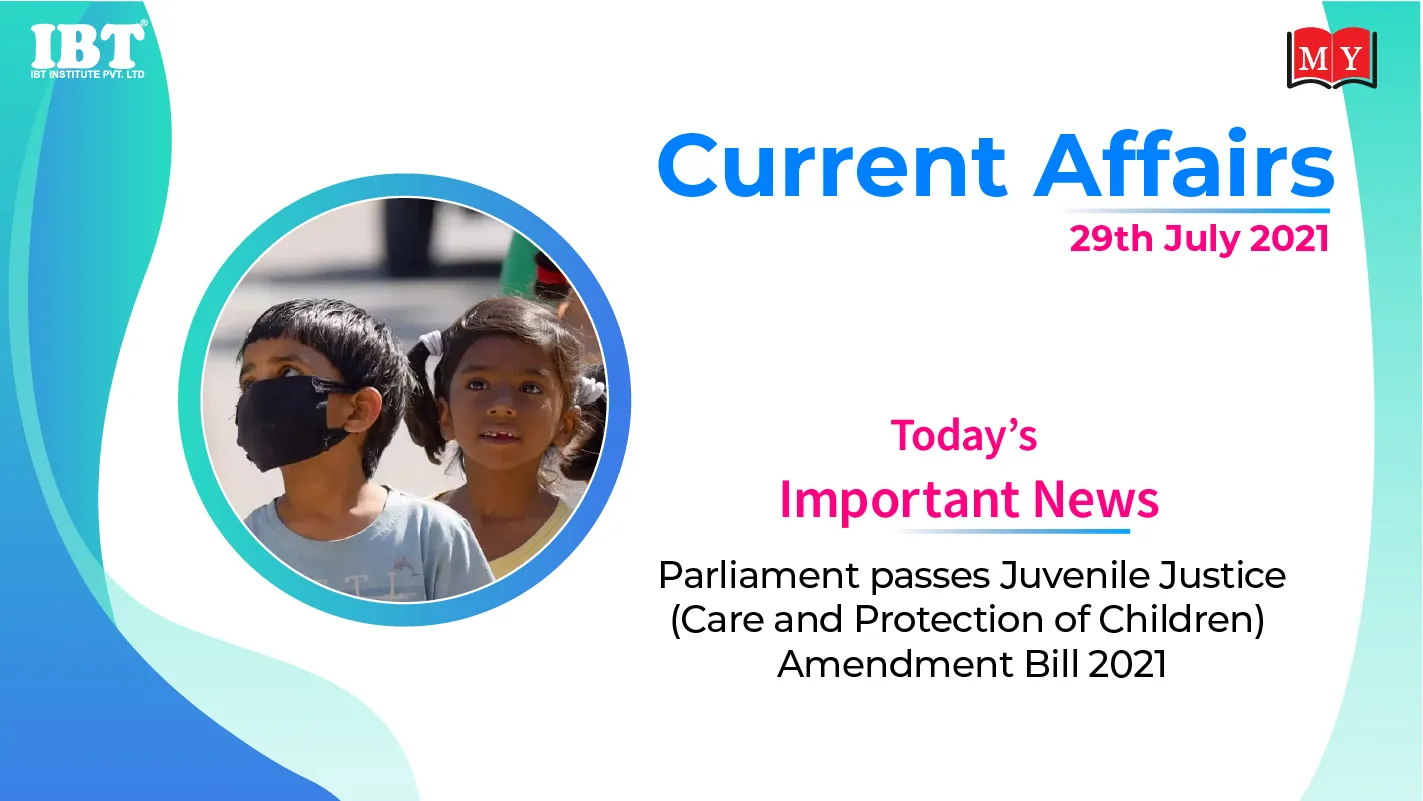 IBT®
IBT INSTITUTE PVT. LTD

MY

Current Affairs
29th July 2021

Today's
Important News

Parliament passes Juvenile Justice (Care and Protection of Children) Amendment Bill 2021